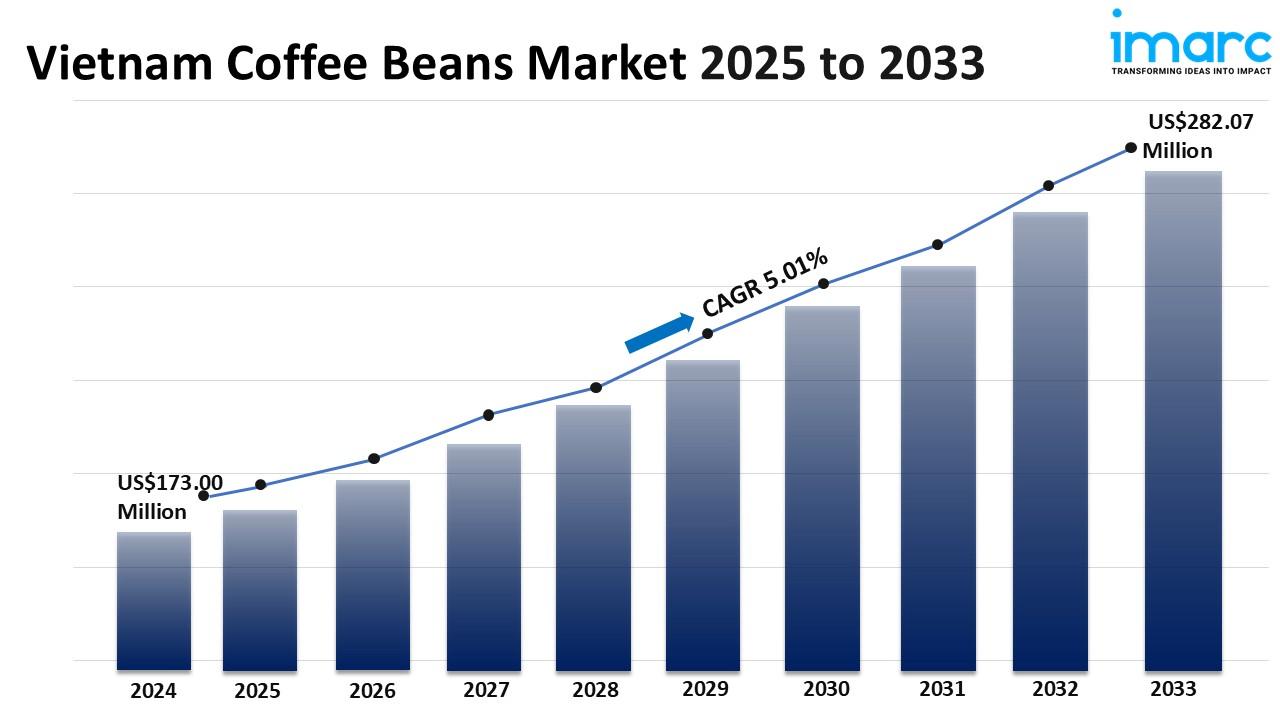 Vietnam Coffee Beans Market 2025 to 2033

imarc
TRANSFORMING IDEAS INTO IMPACT

US$282.07 Million

CAGR 5.01%

US$173.00 Million

2024
2025
2026
2027
2028
2029
2030
2031
2032
2033